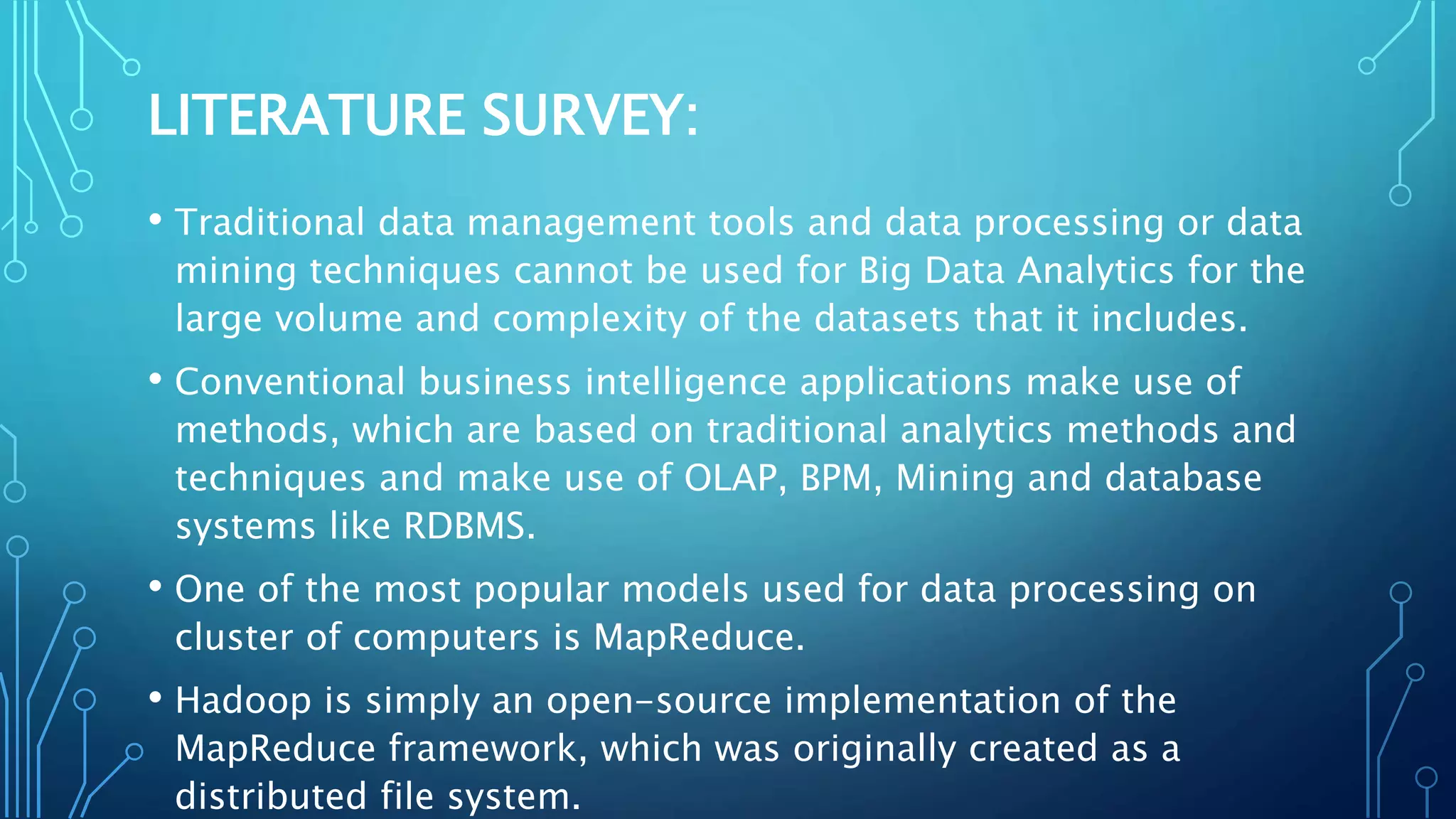 LITERATURE SURVEY:

• Traditional data management tools and data processing or data mining techniques cannot be used for Big Data Analytics for the large volume and complexity of the datasets that it includes.

• Conventional business intelligence applications make use of methods, which are based on traditional analytics methods and techniques and make use of OLAP, BPM, Mining and database systems like RDBMS.

• One of the most popular models used for data processing on cluster of computers is MapReduce.

• Hadoop is simply an open-source implementation of the MapReduce framework, which was originally created as a distributed file system.